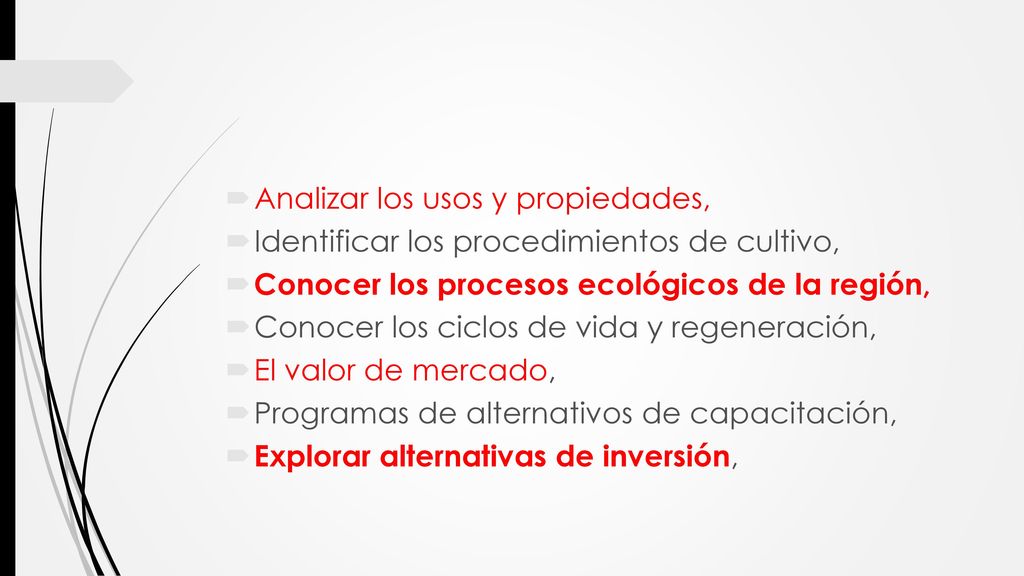 Analizar los usos y propiedades,
Identificar los procedimientos de cultivo,
Conocer los procesos ecológicos de la región,
Conocer los ciclos de vida y regeneración,
El valor de mercado,
Programas de alternativos de capacitación,
Explorar alternativas de inversión,